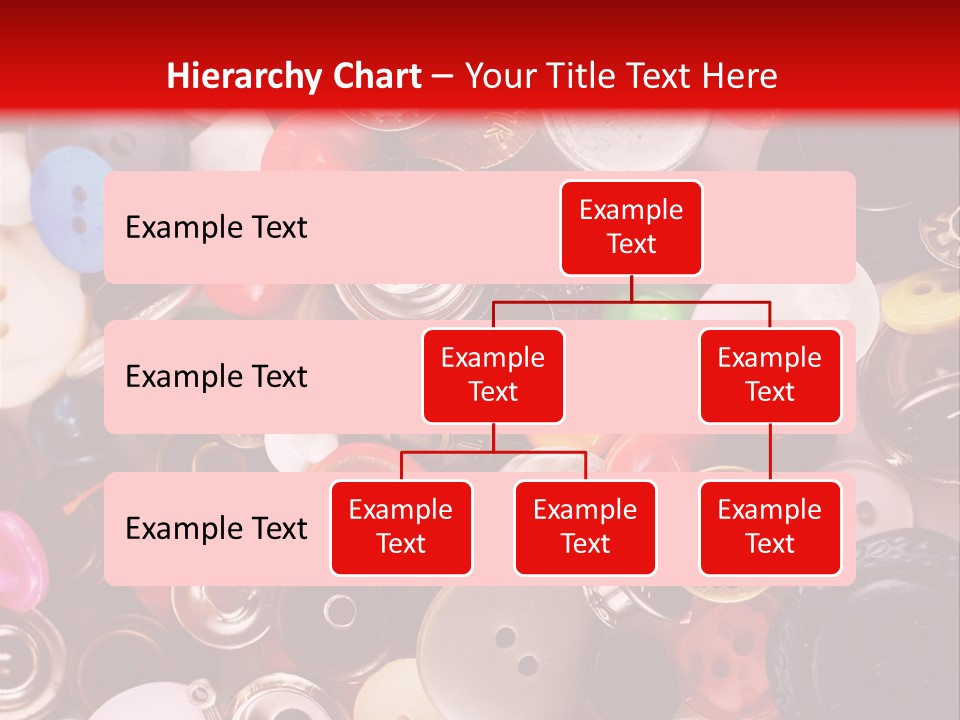 Hierarchy Chart – Your Title Text Here

Example Text

Example Text

Example Text

Example Text

Example Text

Example Text

Example Text

Example Text

Example Text